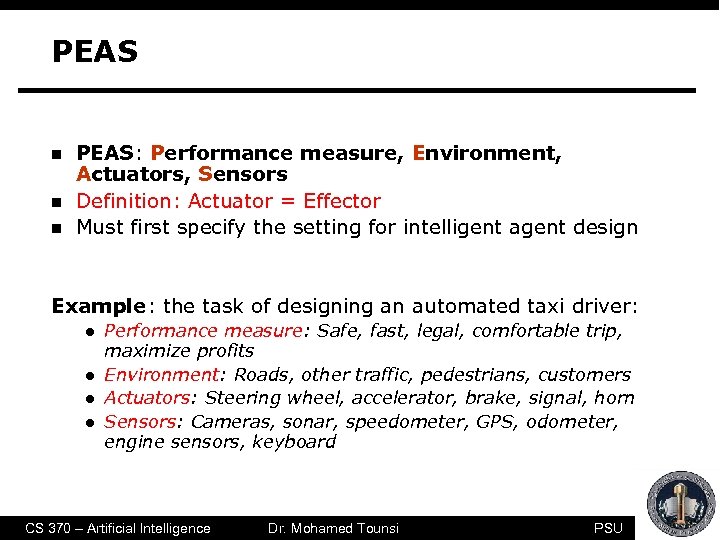 PEAS

- PEAS: Performance measure, Environment, Actuators, Sensors
- Definition: Actuator = Effector
- Must first specify the setting for intelligent agent design

Example: the task of designing an automated taxi driver:

- Performance measure: Safe, fast, legal, comfortable trip, maximize profits
- Environment: Roads, other traffic, pedestrians, customers
- Actuators: Steering wheel, accelerator, brake, signal, horn
- Sensors: Cameras, sonar, speedometer, GPS, odometer, engine sensors, keyboard

CS 370 – Artificial Intelligence Dr. Mohamed Tounsi PSU